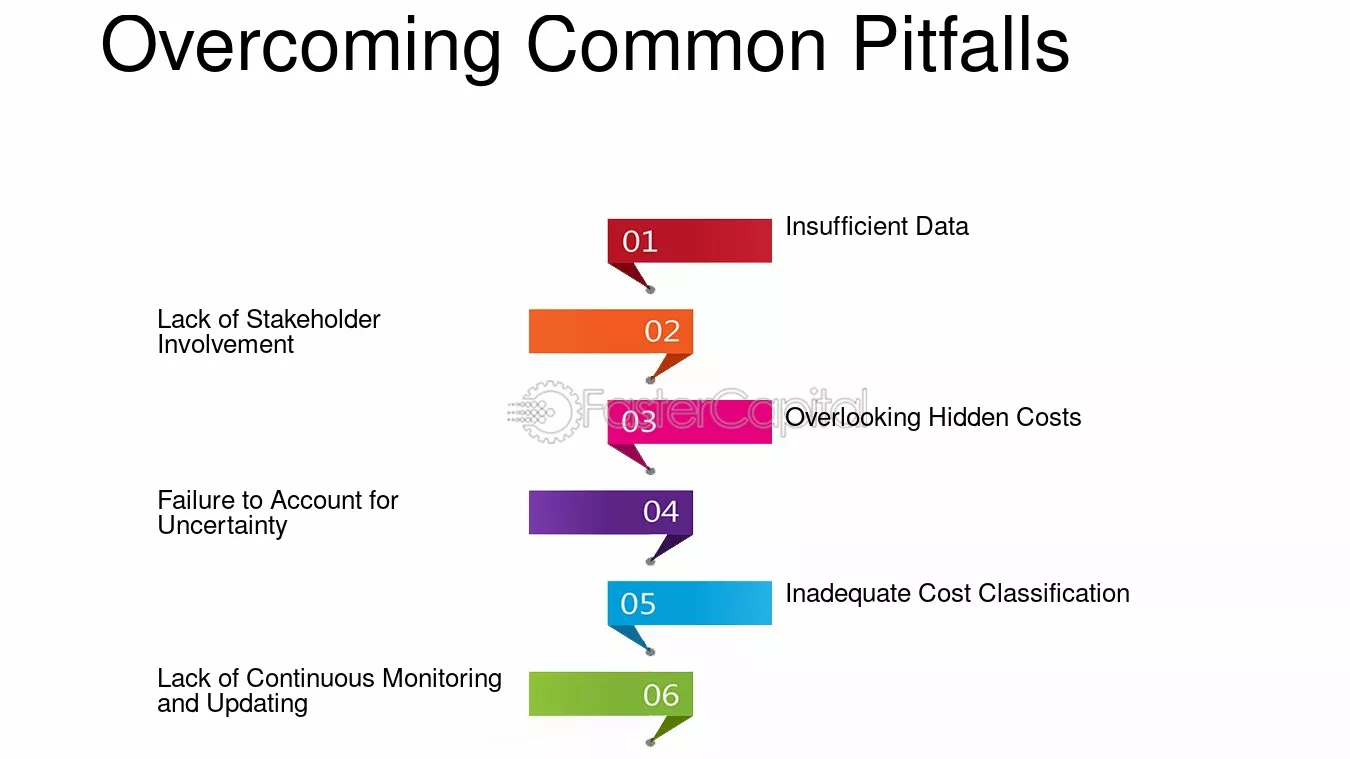 Overcoming Common Pitfalls

01
Insufficient Data

Lack of Stakeholder Involvement
02

03
Overlooking Hidden Costs

Failure to Account for Uncertainty
04

05
Inadequate Cost Classification

Lack of Continuous Monitoring and Updating
06

FasterCapital